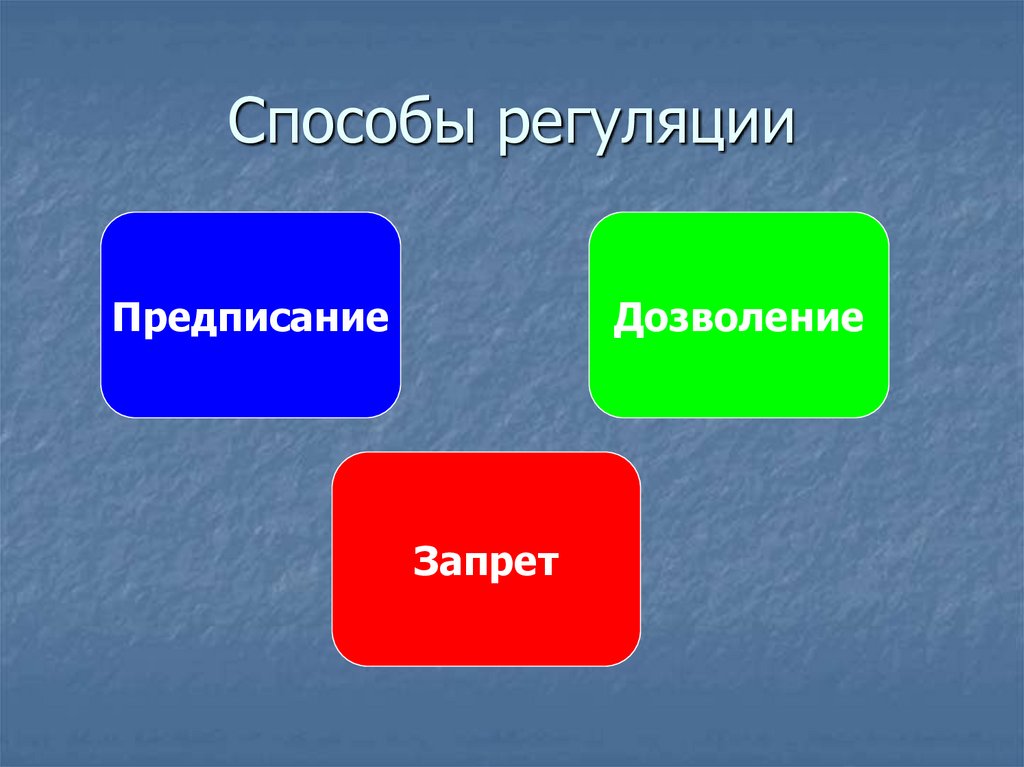 Способы регуляции

Предписание

Дозволение

Запрет